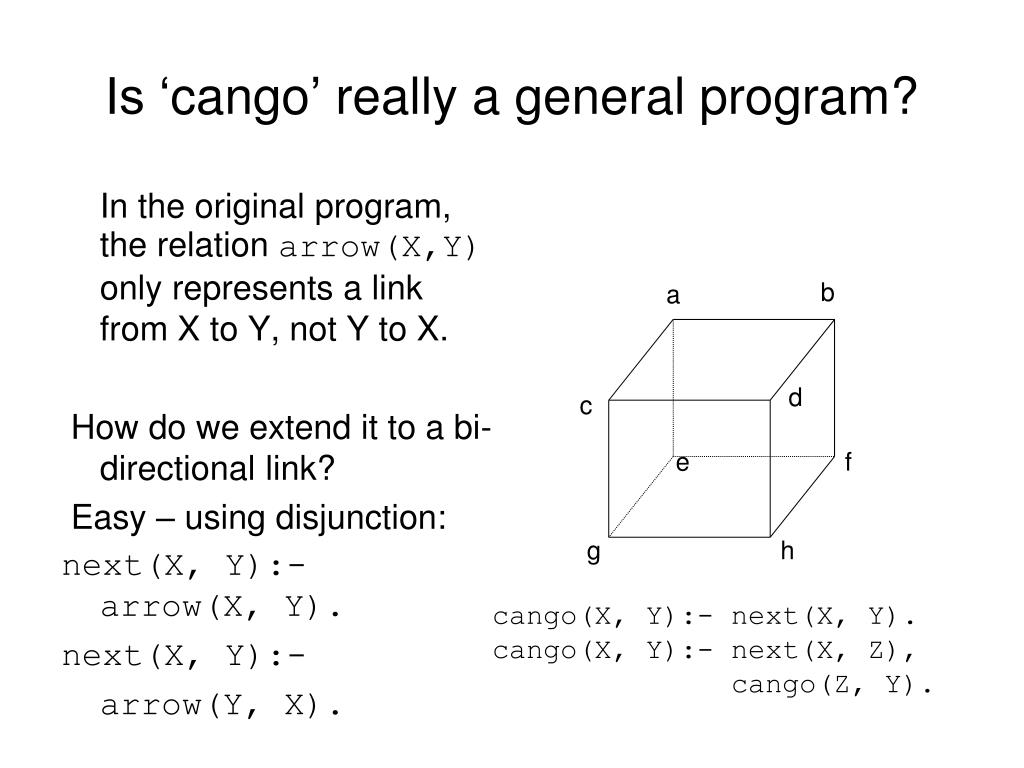 Is ‘cango’ really a general program?

In the original program, the relation arrow(X,Y) only represents a link from X to Y, not Y to X.

How do we extend it to a bi-directional link?

Easy – using disjunction:

next(X, Y):- arrow(X, Y).

next(X, Y):- arrow(Y, X).

a b c d e f g h

cango(X, Y):- next(X, Y).
cango(X, Y):- next(X, Z), cango(Z, Y).